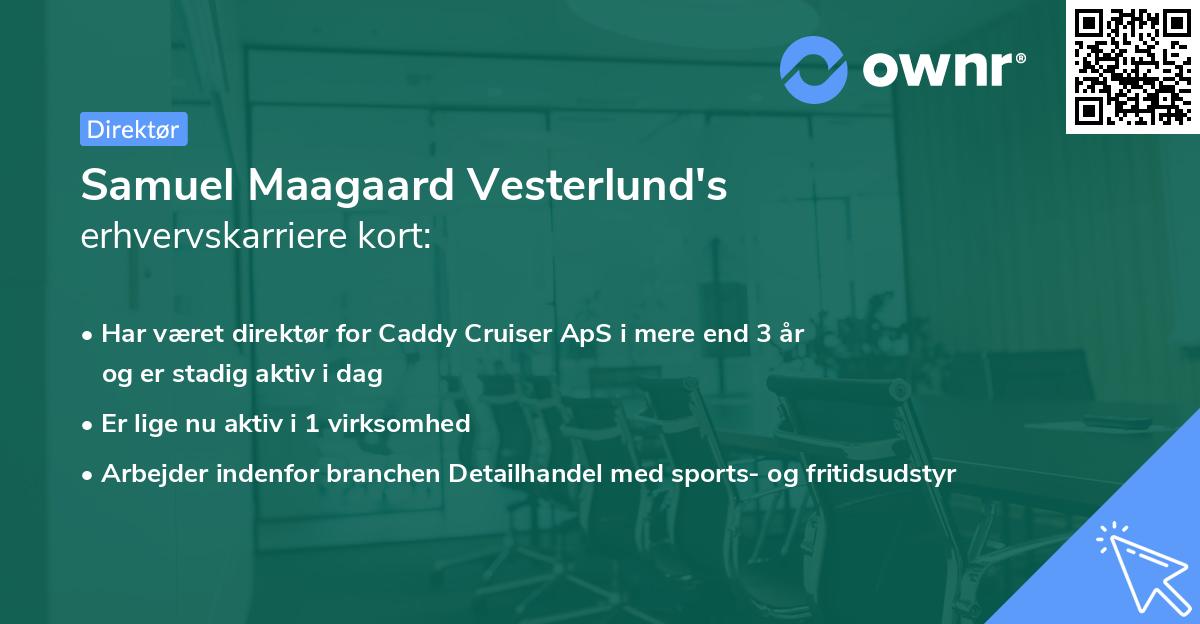 ownr®

Direktør

Samuel Maagaard Vesterlund's
erhvervskarriere kort:

• Har været direktør for Caddy Cruiser ApS i mere end 3 år og er stadig aktiv i dag
• Er lige nu aktiv i 1 virksomhed
• Arbejder indenfor branchen Detailhandel med sports- og fritidsudstyr